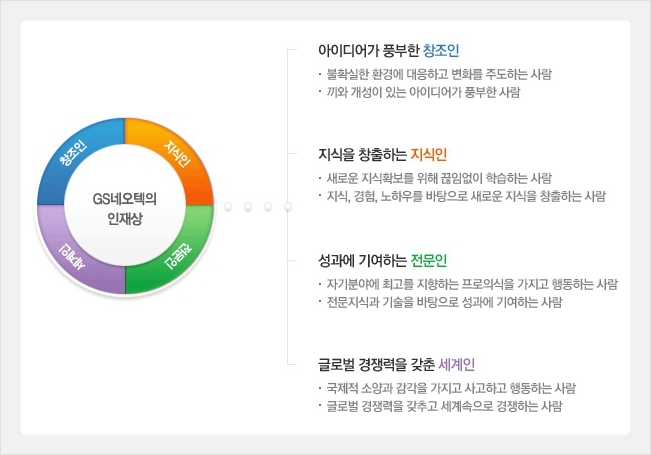 창조인
지식인
전문인
세계인

GS네오텍의
인재상

아이디어가 풍부한 창조인
· 불확실한 환경에 대응하고 변화를 주도하는 사람
· 끼와 개성이 있는 아이디어가 풍부한 사람

지식을 창출하는 지식인
· 새로운 지식확보를 위해 끊임없이 학습하는 사람
· 지식, 경험, 노하우를 바탕으로 새로운 지식을 창출하는 사람

성과에 기여하는 전문인
· 자기분야에 최고를 지향하는 프로의식을 가지고 행동하는 사람
· 전문지식과 기술을 바탕으로 성과에 기여하는 사람

글로벌 경쟁력을 갖춘 세계인
· 국제적 소양과 감각을 가지고 사고하고 행동하는 사람
· 글로벌 경쟁력을 갖추고 세계속으로 경쟁하는 사람